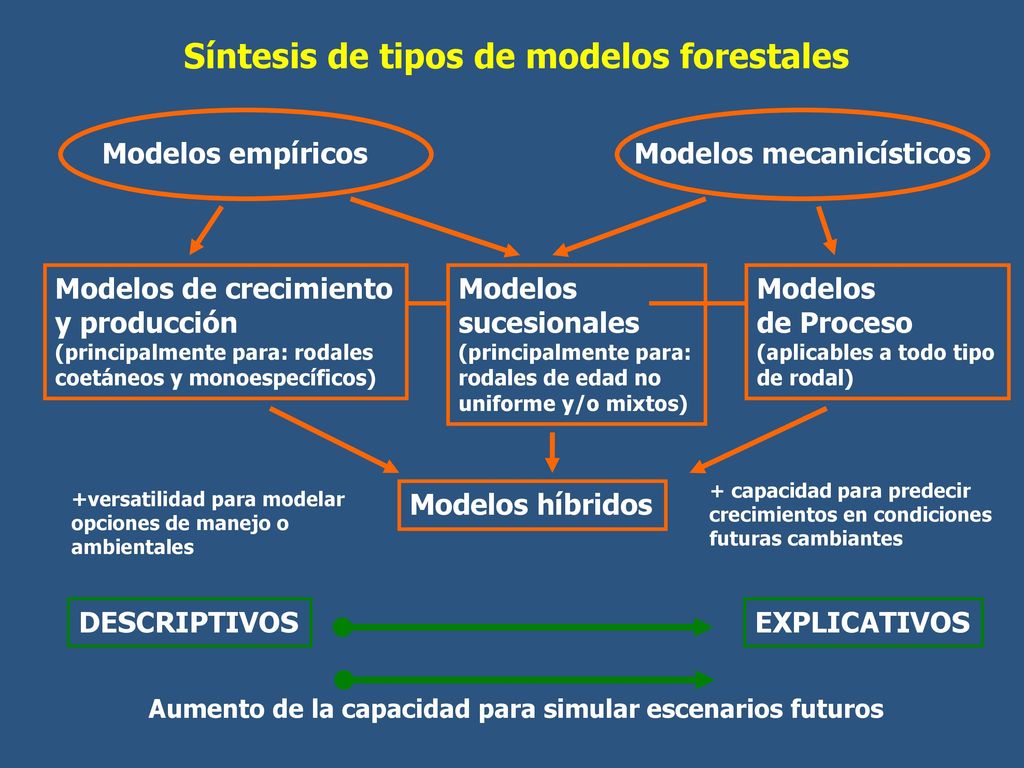 Síntesis de tipos de modelos forestales

Modelos empíricos

Modelos mecanicísticos

Modelos de crecimiento y producción
(principalmente para: rodales coetáneos y monoespecíficos)

Modelos sucesionales
(principalmente para: rodales de edad no uniforme y/o mixtos)

Modelos de Proceso
(aplicables a todo tipo de rodal)

+versatilidad para modelar opciones de manejo o ambientales

Modelos híbridos

+ capacidad para predecir crecimientos en condiciones futuras cambiantes

DESCRIPTIVOS

EXPLICATIVOS

Aumento de la capacidad para simular escenarios futuros